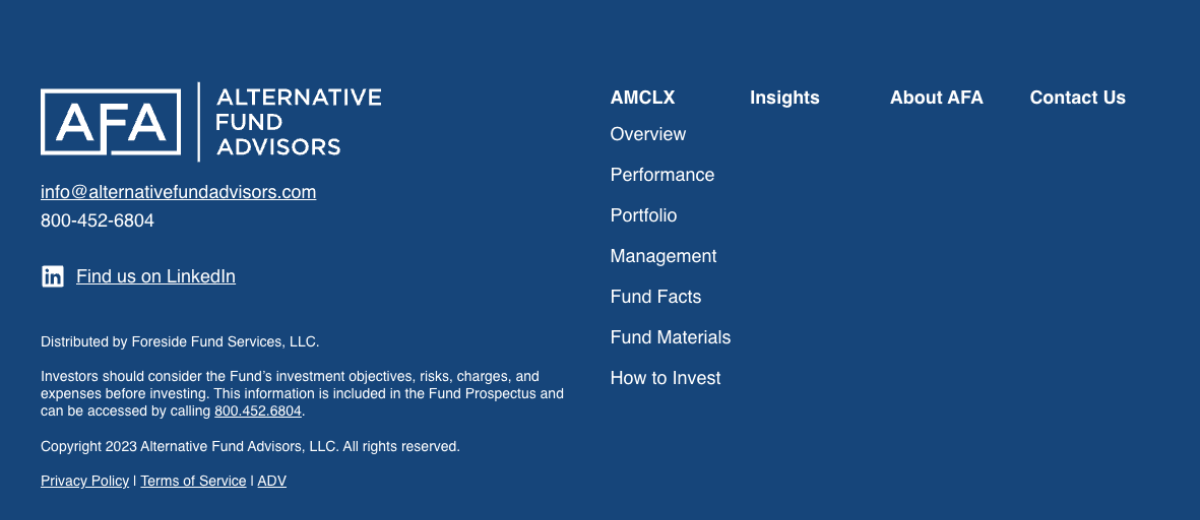 AFA
ALTERNATIVE
FUND
ADVISORS

info@alternativefundadvisors.com
800-452-6804

in Find us on LinkedIn

Distributed by Foreside Fund Services, LLC.

Investors should consider the Fund's investment objectives, risks, charges, and expenses before investing. This information is included in the Fund Prospectus and can be accessed by calling 800.452.6804.

Copyright 2023 Alternative Fund Advisors, LLC. All rights reserved.

Privacy Policy | Terms of Service | ADV

AMCLX
Overview
Performance
Portfolio
Management
Fund Facts
Fund Materials
How to Invest

Insights

About AFA

Contact Us